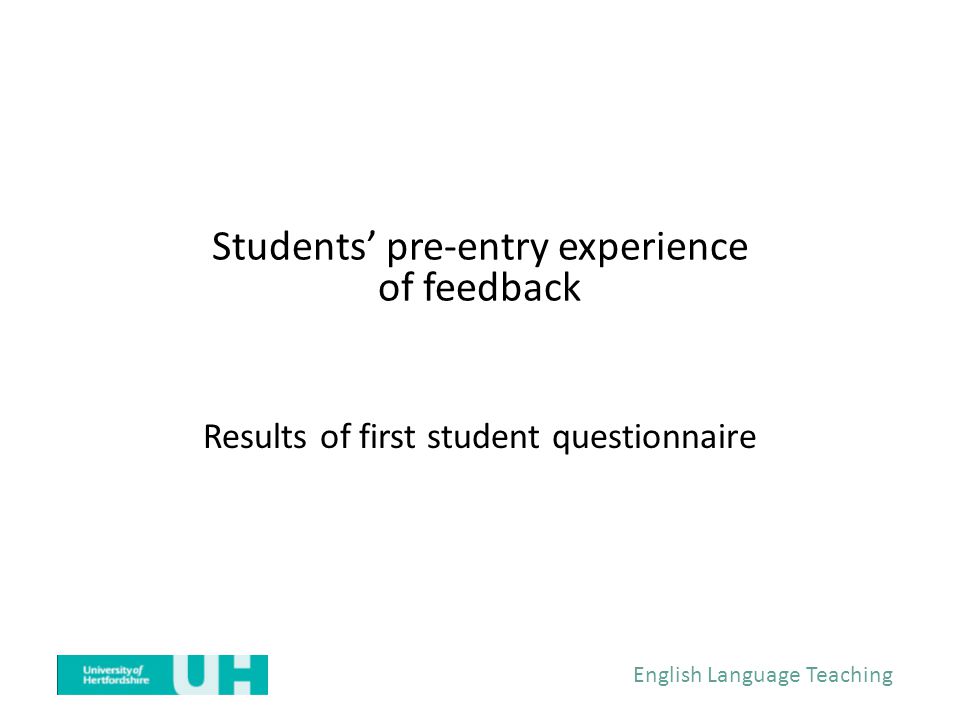 Students’ pre-entry experience of feedback

Results of first student questionnaire

University of Hertfordshire UH

English Language Teaching